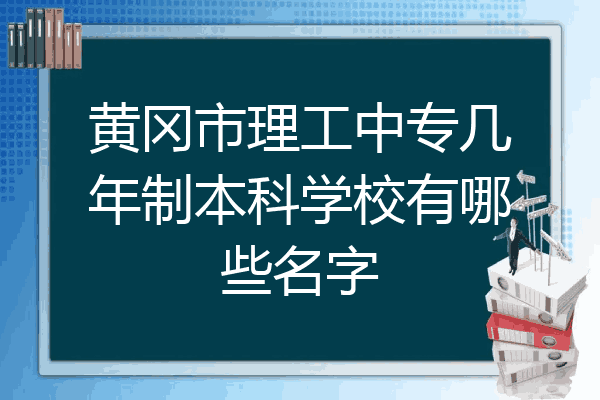 黄冈市理工中专几年制本科学校有哪些名字